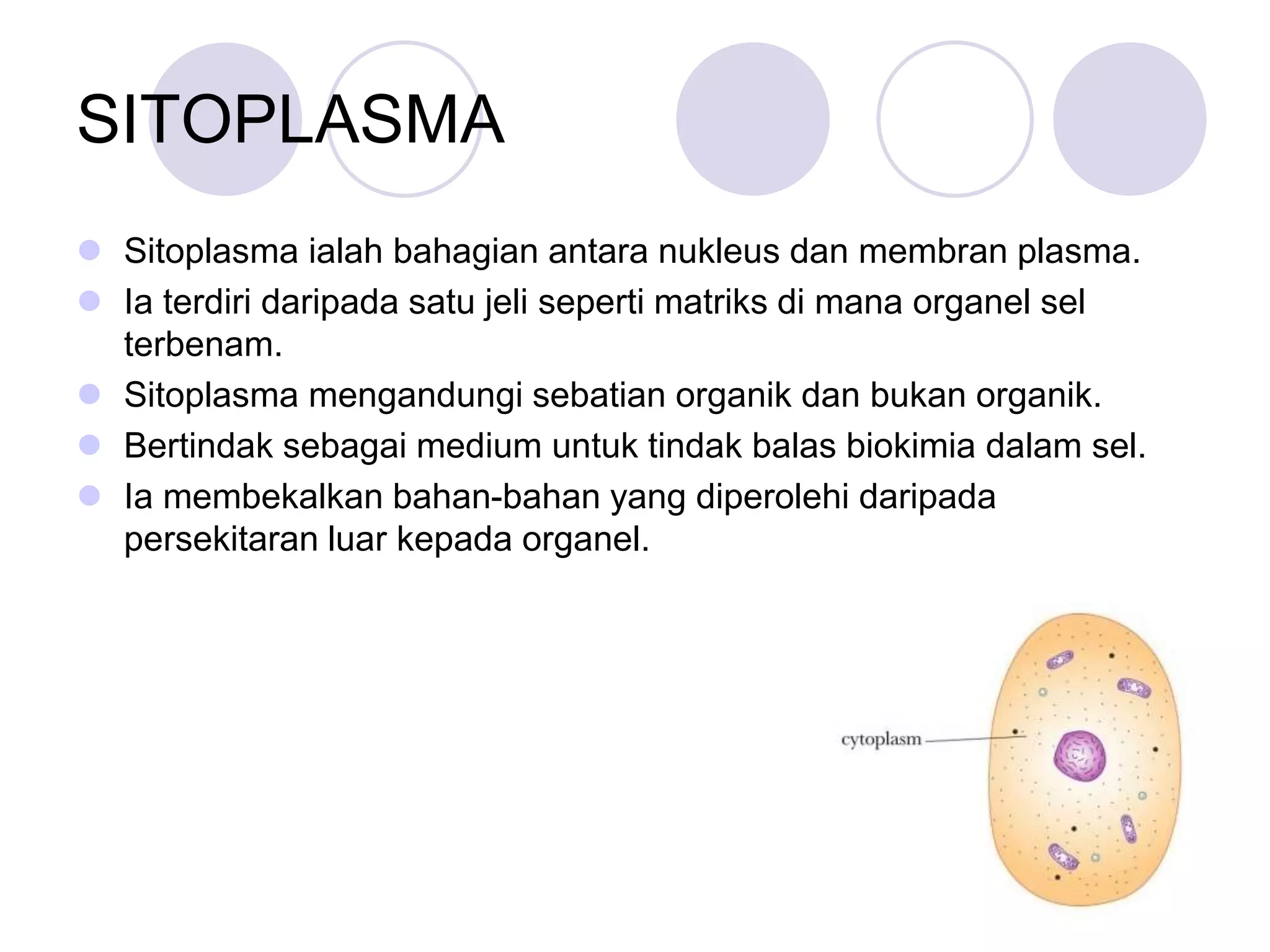 SITOPLASMA

- Sitoplasma ialah bahagian antara nukleus dan membran plasma.
- Ia terdiri daripada satu jeli seperti matriks di mana organel sel terbenam.
- Sitoplasma mengandungi sebatian organik dan bukan organik.
- Bertindak sebagai medium untuk tindak balas biokimia dalam sel.
- Ia membekalkan bahan-bahan yang diperolehi daripada persekitaran luar kepada organel.

cytoplasm